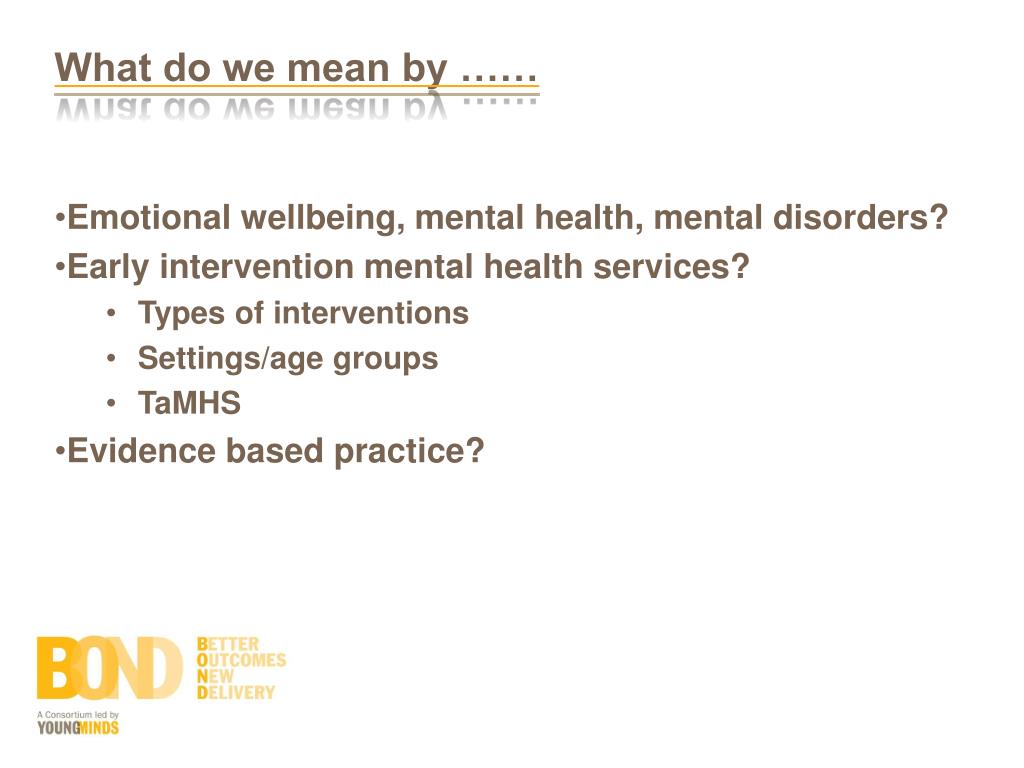 What do we mean by ……

•Emotional wellbeing, mental health, mental disorders?
•Early intervention mental health services?
• Types of interventions
• Settings/age groups
• TaMHS
•Evidence based practice?

BOND
BETTER
OUTCOMES
NEW
DELIVERY

A Consortium led by
YOUNGMINDS